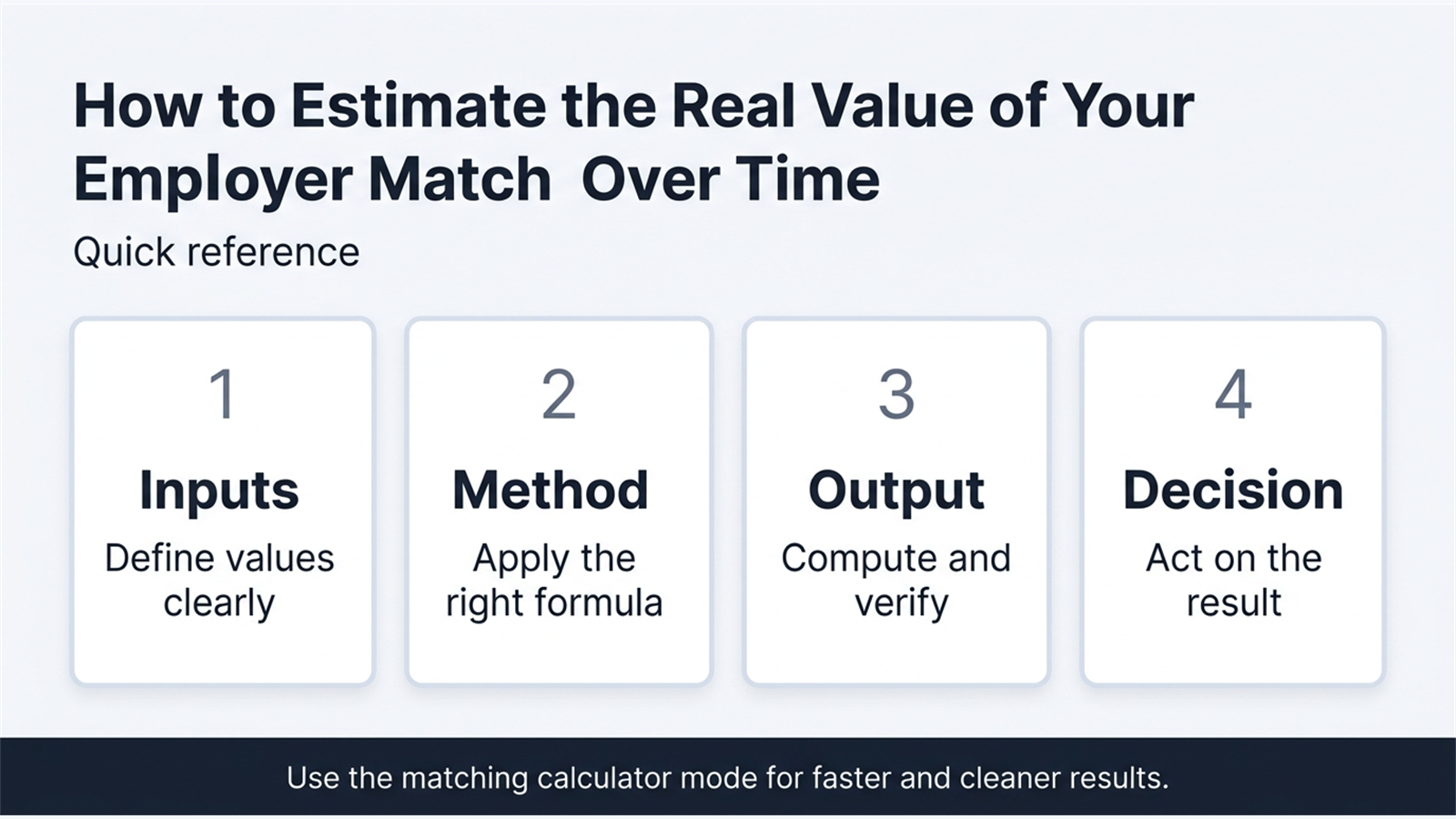 How to Estimate the Real Value of Your Employer Match Over Time

Quick reference

1

Inputs

Define values clearly

2

Method

Apply the right formula

3

Output

Compute and verify

4

Decision

Act on the result

Use the matching calculator mode for faster and cleaner results.